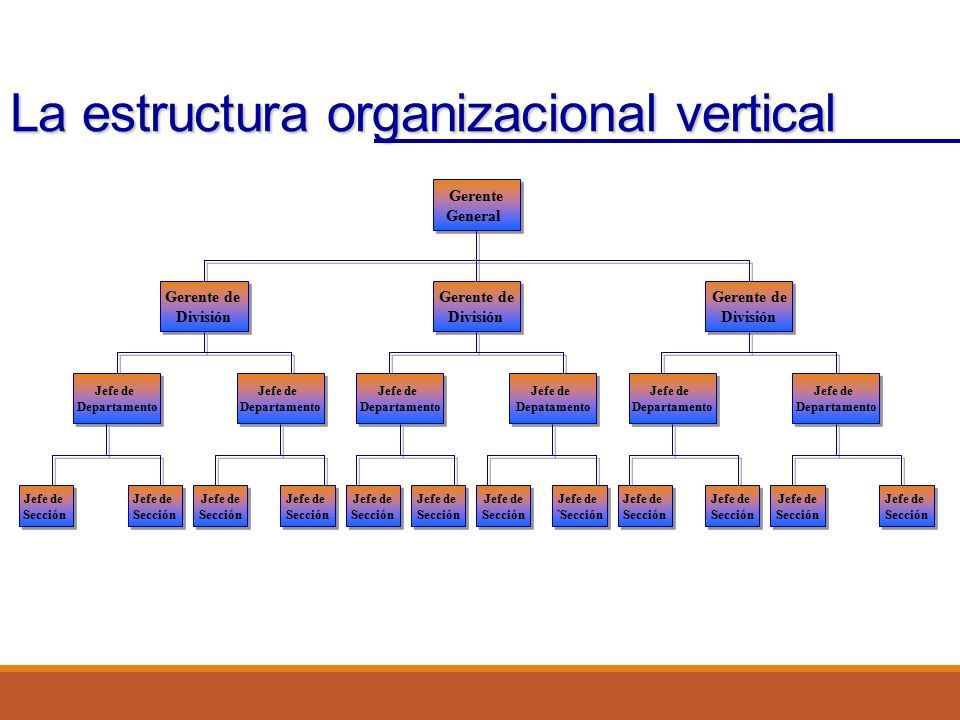 La estructura organizacional vertical

Gerente General

Gerente de División

Gerente de División

Gerente de División

Jefe de Departamento

Jefe de Departamento

Jefe de Departamento

Jefe de Depatamento

Jefe de Departamento

Jefe de Departamento

Jefe de Sección

Jefe de Sección

Jefe de Sección

Jefe de Sección

Jefe de Sección

Jefe de Sección

Jefe de Sección

Jefe de ´Sección

Jefe de Sección

Jefe de Sección

Jefe de Sección

Jefe de Sección